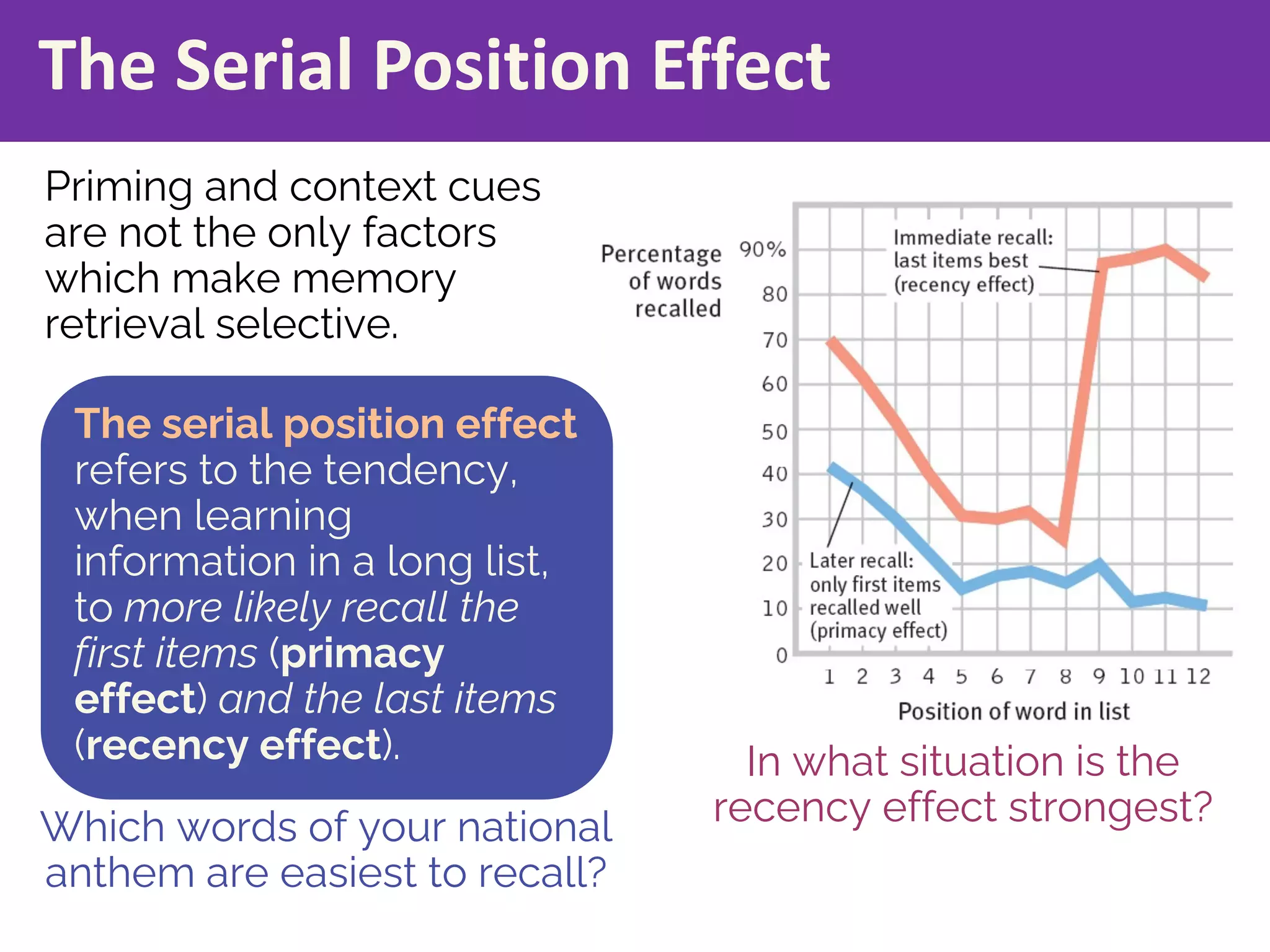 The Serial Position Effect

Priming and context cues are not the only factors which make memory retrieval selective.

The serial position effect refers to the tendency, when learning information in a long list, to more likely recall the first items (primacy effect) and the last items (recency effect).

Which words of your national anthem are easiest to recall?

Percentage of words recalled

90%
80
70
60
50
40
30
20
10
0

Immediate recall: last items best (recency effect)

Later recall: only first items recalled well (primacy effect)

1 2 3 4 5 6 7 8 9 10 11 12

Position of word in list

In what situation is the recency effect strongest?